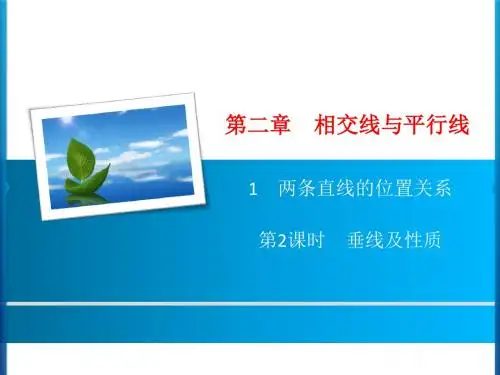 第二章　相交线与平行线

1　两条直线的位置关系

第2课时　垂线及性质